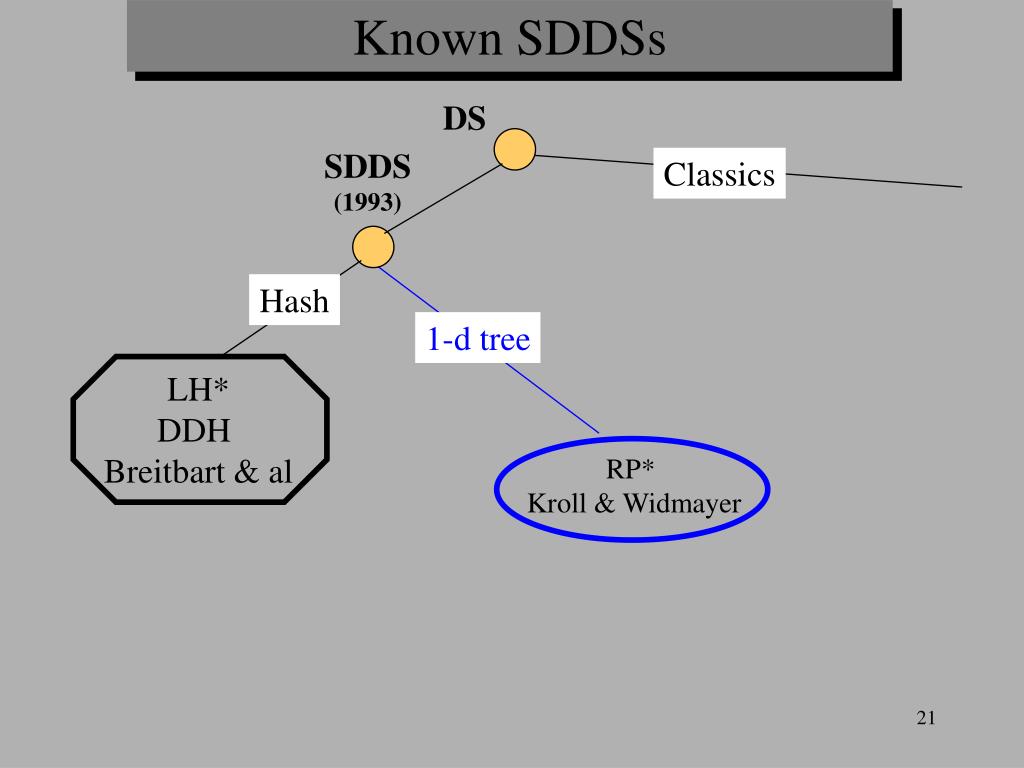 Known SDDSs

DS

SDDS
(1993)

Classics

Hash

1-d tree

LH*
DDH
Breitbart & al

RP*
Kroll & Widmayer

21